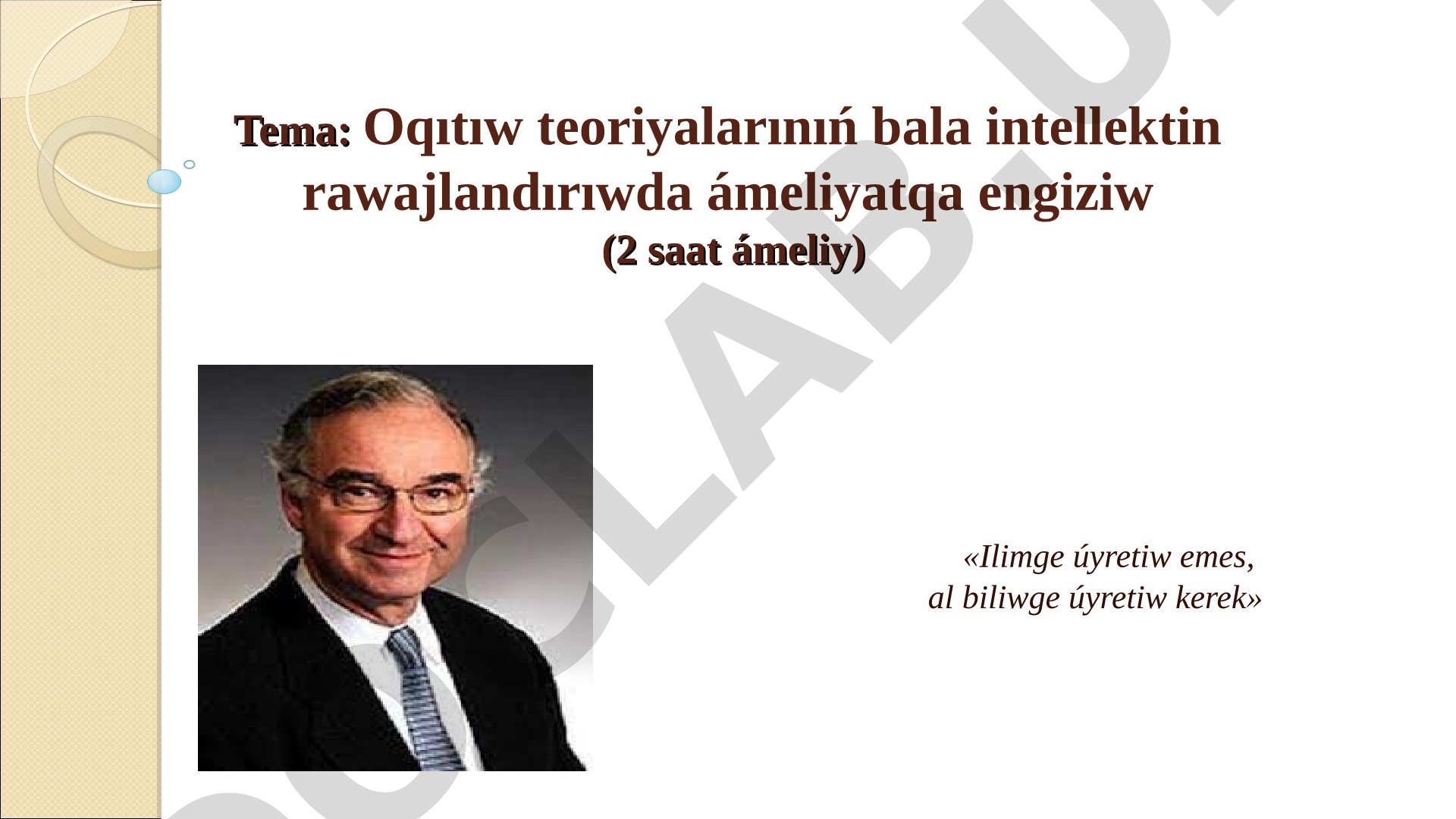 Tema: Oqıtıw teoriyalarınıń bala intellektin rawajlandırıwda ámeliyatqa engiziw
(2 saat ámeliy)

«Ilimge úyretiw emes, al biliwge úyretiw kerek»

DOCLAB.U